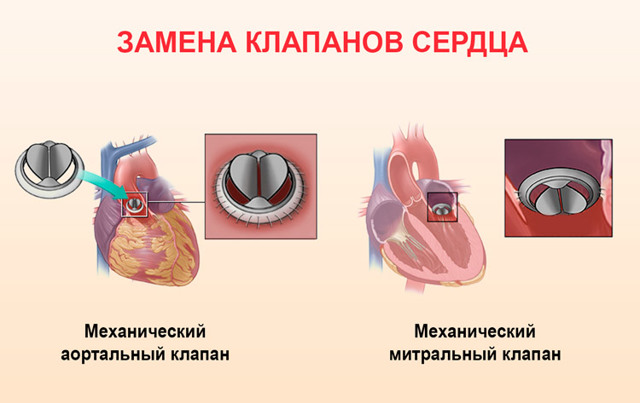 ЗАМЕНА КЛАПАНОВ СЕРДЦА

Механический аортальный клапан

Механический митральный клапан